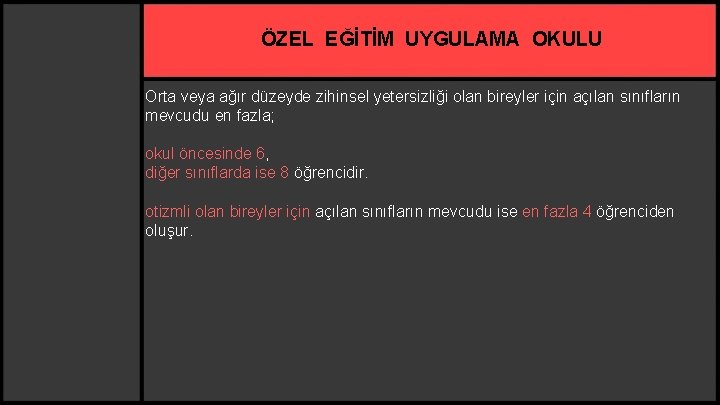 ÖZEL EĞİTİM UYGULAMA OKULU

Orta veya ağır düzeyde zihinsel yetersizliği olan bireyler için açılan sınıfların mevcudu en fazla;

okul öncesinde 6,
diğer sınıflarda ise 8 öğrencidir.

otizmli olan bireyler için açılan sınıfların mevcudu ise en fazla 4 öğrenciden oluşur.